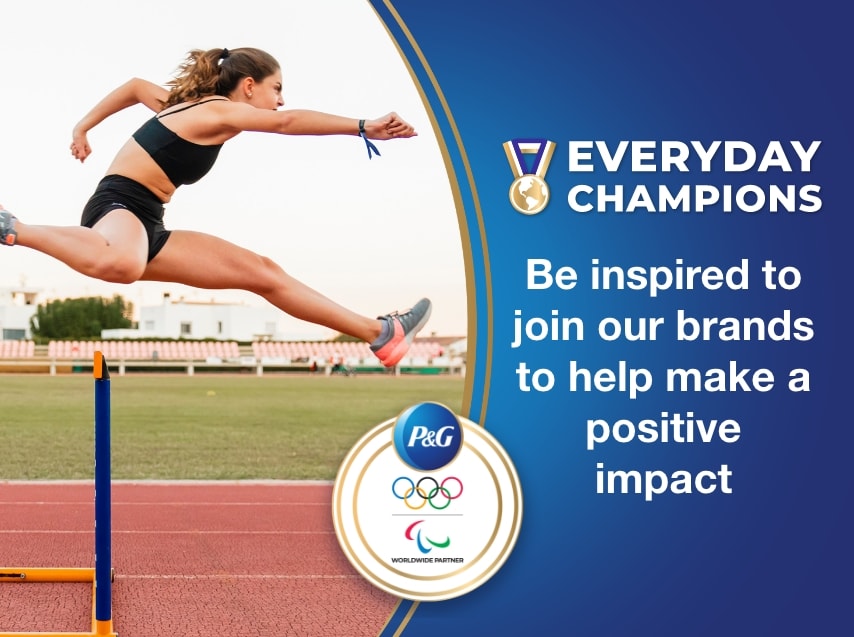 EVERYDAY CHAMPIONS

Be inspired to join our brands to help make a positive impact

P&G

WORLDWIDE PARTNER